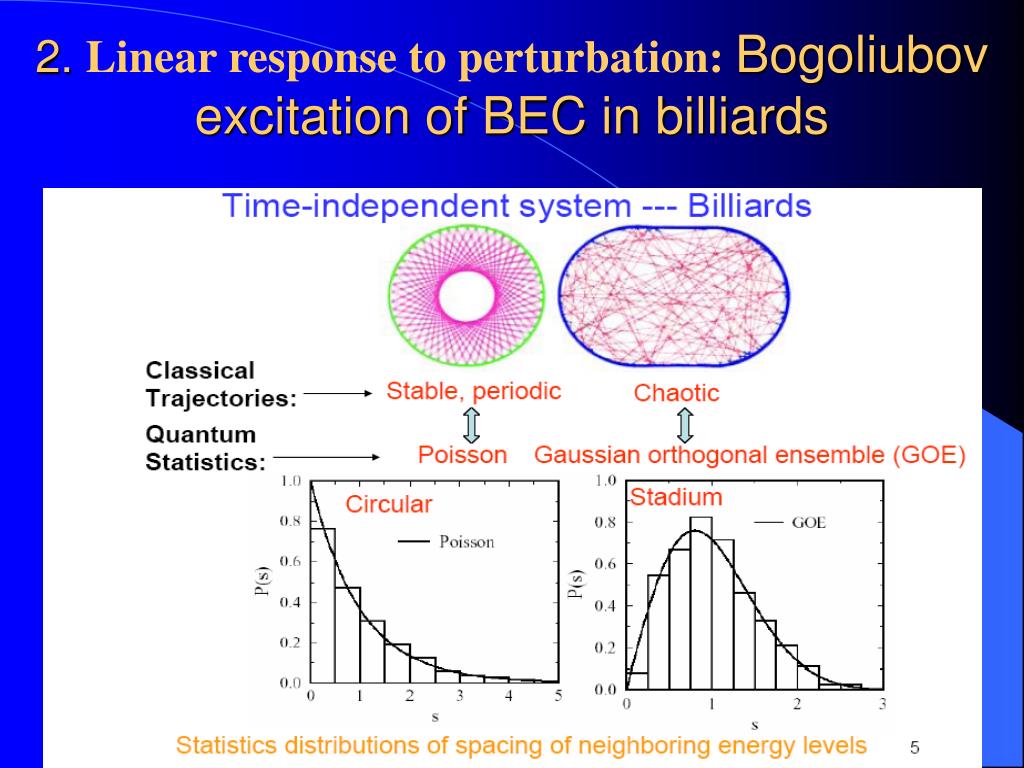 2. Linear response to perturbation: Bogoliubov excitation of BEC in billiards

Time-independent system --- Billiards

Classical Trajectories:

Stable, periodic

Chaotic

Quantum Statistics:

Poisson

Gaussian orthogonal ensemble (GOE)

Circular

Poisson

P(s)

1.0
0.8
0.6
0.4
0.2
0.0

0 1 2 3 4 5

s

Stadium

GOE

P(s)

1.0
0.8
0.6
0.4
0.2
0.0

0 1 2 3

s

Statistics distributions of spacing of neighboring energy levels

5